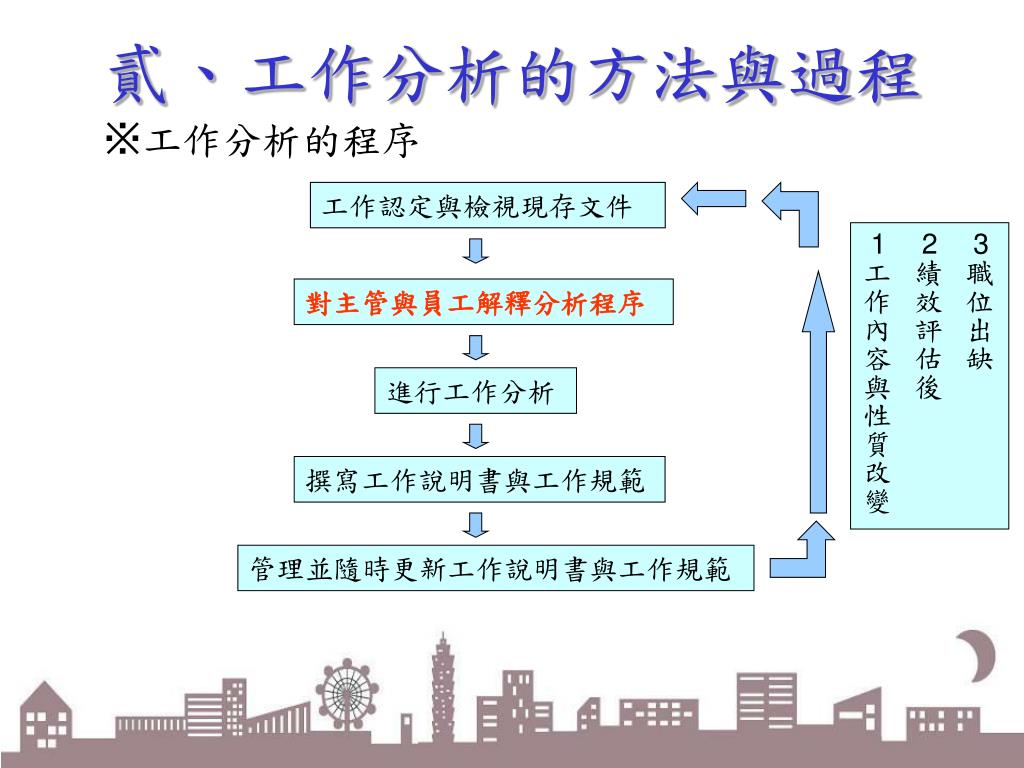 貳、工作分析的方法與過程

※工作分析的程序

工作認定與檢視現存文件

對主管與員工解釋分析程序

進行工作分析

撰寫工作說明書與工作規範

管理並隨時更新工作說明書與工作規範

1 工作內容與性質改變

2 績效評估後

3 職位出缺